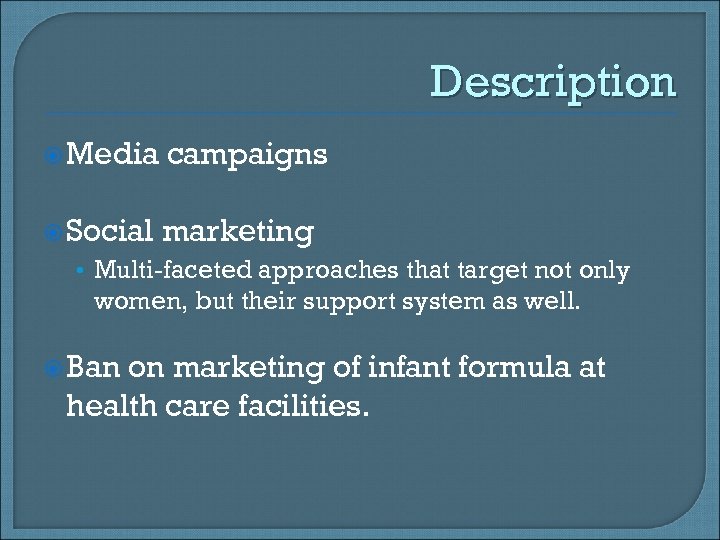 Description

Media campaigns

Social marketing

• Multi-faceted approaches that target not only women, but their support system as well.

Ban on marketing of infant formula at health care facilities.